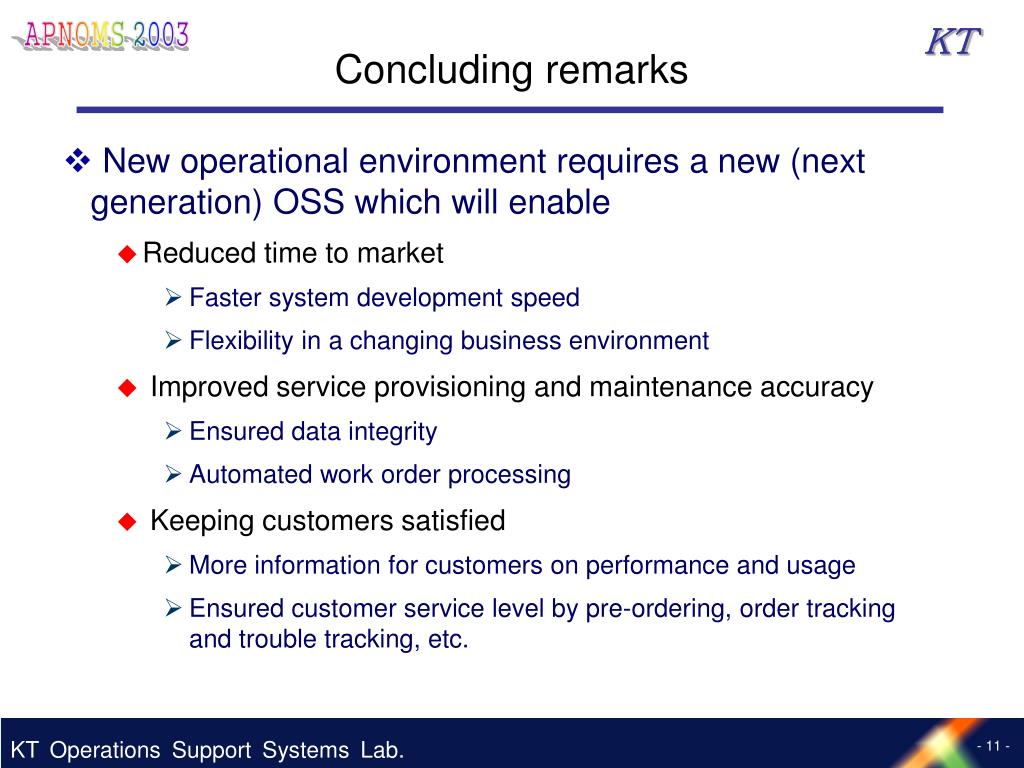 APNOMS 2003

KT

Concluding remarks

❖ New operational environment requires a new (next generation) OSS which will enable

◆ Reduced time to market

➢ Faster system development speed

➢ Flexibility in a changing business environment

◆ Improved service provisioning and maintenance accuracy

➢ Ensured data integrity

➢ Automated work order processing

◆ Keeping customers satisfied

➢ More information for customers on performance and usage

➢ Ensured customer service level by pre-ordering, order tracking and trouble tracking, etc.

KT Operations Support Systems Lab.

- 11 -